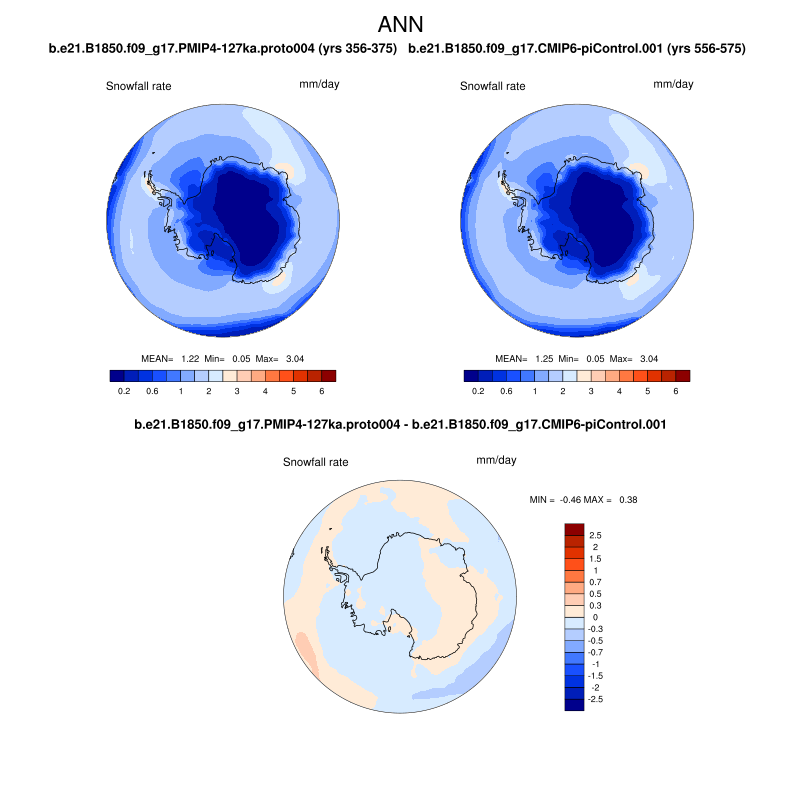 ANN

b.e21.B1850.f09_g17.PMIP4-127ka.proto004 (yrs 356-375)

Snowfall rate mm/day

MEAN= 1.22 Min= 0.05 Max= 3.04

0.2 0.6 1 2 3 4 5 6

b.e21.B1850.f09_g17.CMIP6-piControl.001 (yrs 556-575)

Snowfall rate mm/day

MEAN= 1.25 Min= 0.05 Max= 3.04

0.2 0.6 1 2 3 4 5 6

b.e21.B1850.f09_g17.PMIP4-127ka.proto004 - b.e21.B1850.f09_g17.CMIP6-piControl.001

Snowfall rate mm/day

MIN = -0.46 MAX = 0.38

2.5
2
1.5
1
0.7
0.5
0.3
0
-0.3
-0.5
-0.7
-1
-1.5
-2
-2.5